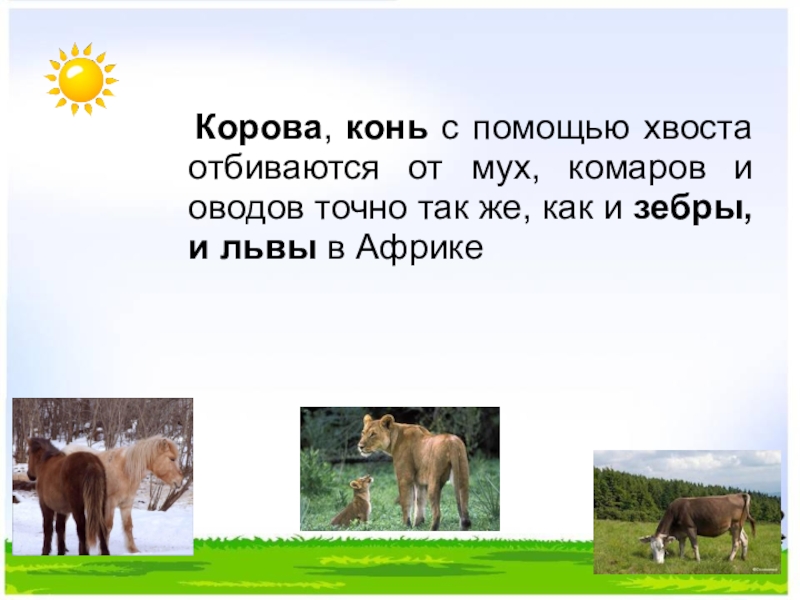 Корова, конь с помощью хвоста отбиваются от мух, комаров и оводов точно так же, как и зебры, и львы в Африке